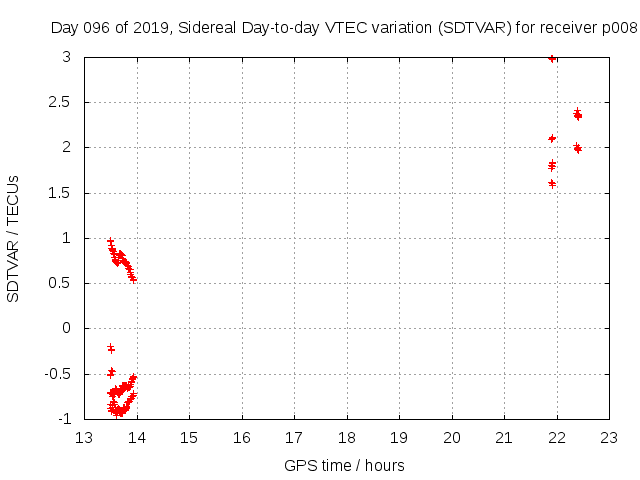 Day 096 of 2019, Sidereal Day-to-day VTEC variation (SDTVAR) for receiver p008

SDTVAR / TECUs

3
2.5
2
1.5
1
0.5
0
-0.5
-1

13 14 15 16 17 18 19 20 21 22 23

GPS time / hours